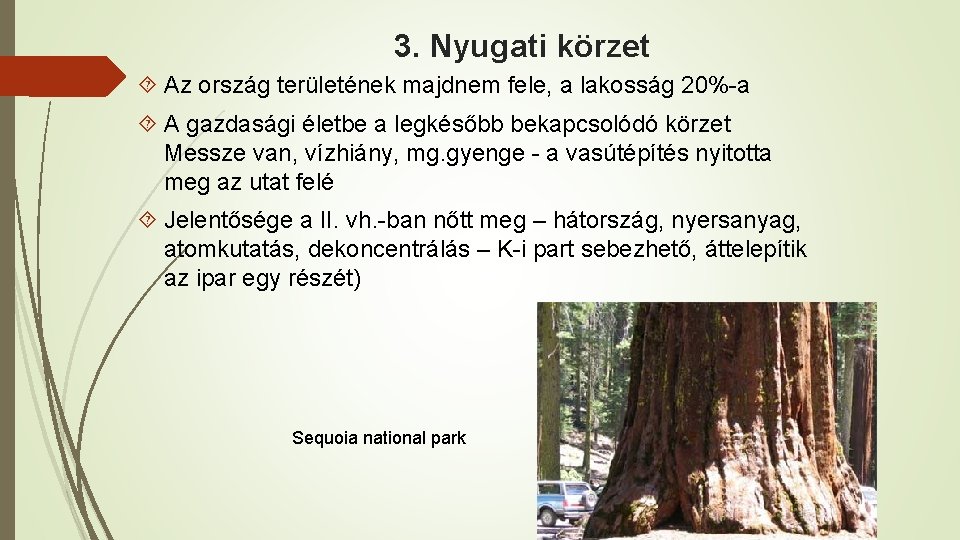 3. Nyugati körzet

Az ország területének majdnem fele, a lakosság 20%-a

A gazdasági életbe a legkésőbb bekapcsolódó körzet Messze van, vízhiány, mg.gyenge - a vasútépítés nyitotta meg az utat felé

Jelentősége a II. vh.-ban nőtt meg – hátország, nyersanyag, atomkutatás, dekoncentrálás – K-i part sebezhető, áttelepítik az ipar egy részét)

Sequoia national park